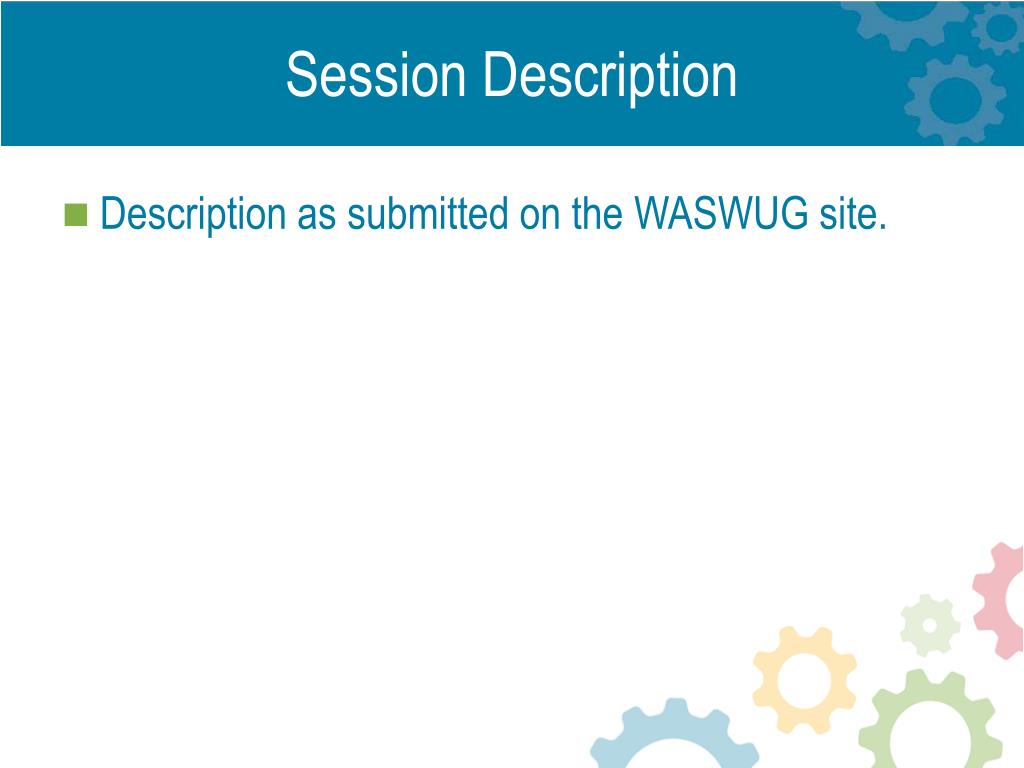 Session Description

Description as submitted on the WASWUG site.